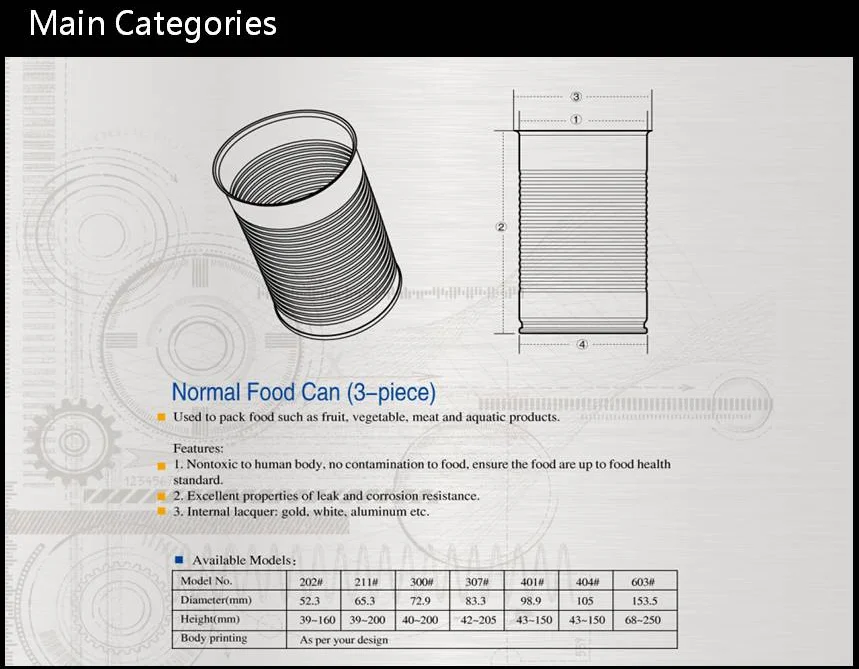 Main Categories

③
①
②
④

Normal Food Can (3-piece)

Used to pack food such as fruit, vegetable, meat and aquatic products.

Features:
1. Nontoxic to human body, no contamination to food, ensure the food are up to food health standard.
2. Excellent properties of leak and corrosion resistance.
3. Internal lacquer: gold, white, aluminum etc.

Available Models:

| Model No. | 202# | 211# | 300# | 307# | 401# | 404# | 603# |
|---|---|---|---|---|---|---|---|
| Diameter(mm) | 52.3 | 65.3 | 72.9 | 83.3 | 98.9 | 105 | 153.5 |
| Height(mm) | 39~160 | 39~200 | 40~200 | 42~205 | 43~150 | 43~150 | 68~250 |
| Body printing | As per your design | | | | | | |